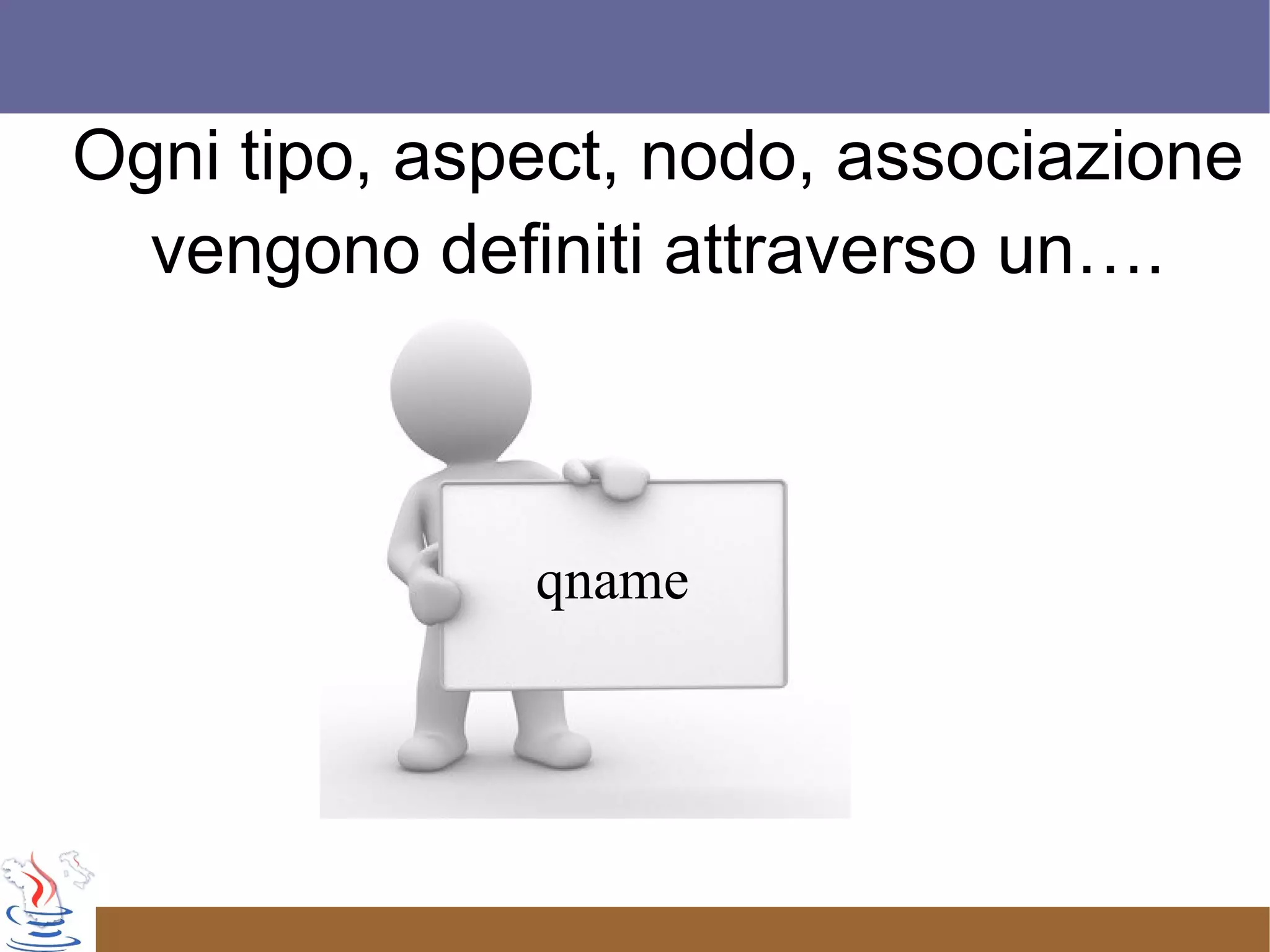 Ogni tipo, aspect, nodo, associazione vengono definiti attraverso un….

qname